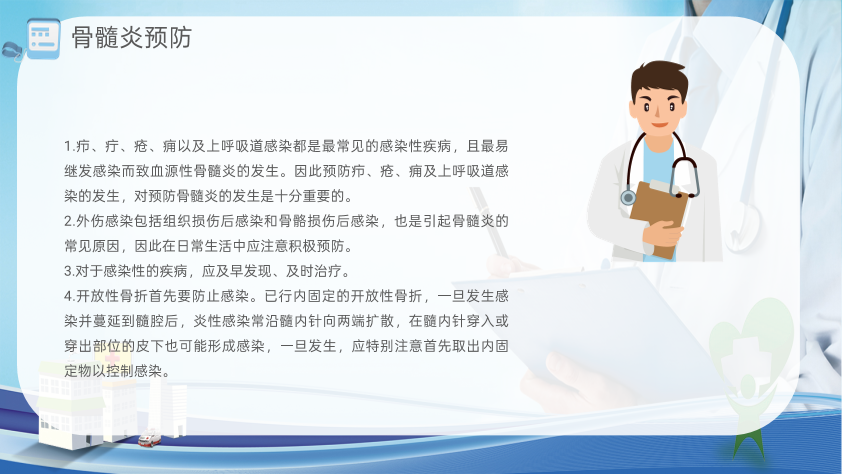 骨髓炎预防

1.疖、疔、疮、痈以及上呼吸道感染都是最常见的感染性疾病，且最易继发感染而致血源性骨髓炎的发生。因此预防疖、疮、痈及上呼吸道感染的发生，对预防骨髓炎的发生是十分重要的。
2.外伤感染包括组织损伤后感染和骨骼损伤后感染，也是引起骨髓炎的常见原因，因此在日常生活中应注意积极预防。
3.对于感染性的疾病，应及早发现、及时治疗。
4.开放性骨折首先要防止感染。已行内固定的开放性骨折，一旦发生感染并蔓延到髓腔后，炎性感染常沿髓内针向两端扩散，在髓内针穿入或穿出部位的皮下也可能形成感染，一旦发生，应特别注意首先取出内固定物以控制感染。